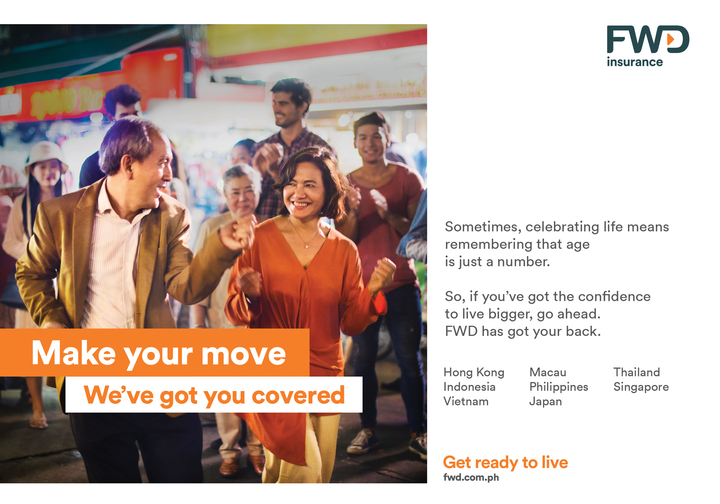 FWD
insurance

Make your move
We've got you covered

Sometimes, celebrating life means remembering that age is just a number.

So, if you've got the confidence to live bigger, go ahead. FWD has got your back.

Hong Kong
Indonesia
Vietnam

Macau
Philippines
Japan

Thailand
Singapore

Get ready to live
fwd.com.ph